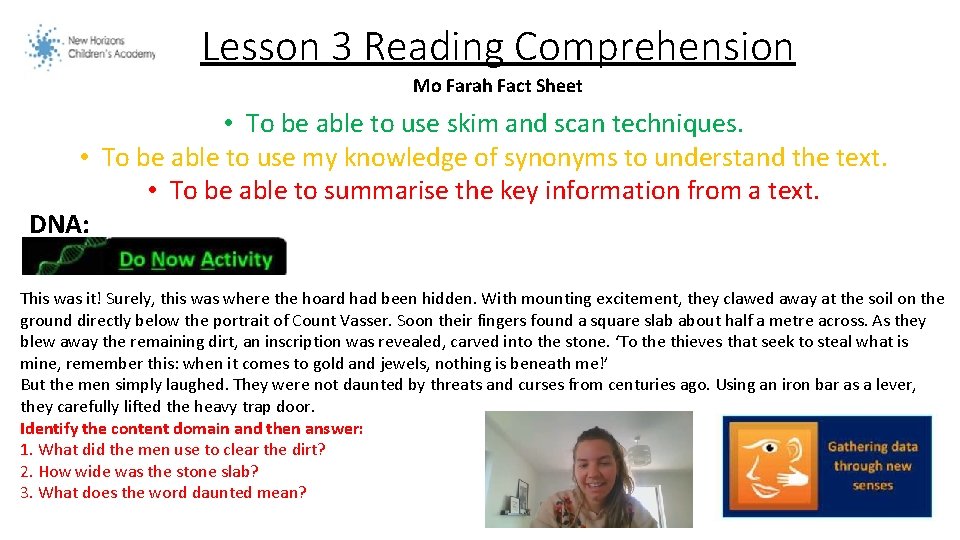 New Horizons Children's Academy

Lesson 3 Reading Comprehension

Mo Farah Fact Sheet

• To be able to use skim and scan techniques.
• To be able to use my knowledge of synonyms to understand the text.
• To be able to summarise the key information from a text.

DNA:

Do Now Activity

This was it! Surely, this was where the hoard had been hidden. With mounting excitement, they clawed away at the soil on the ground directly below the portrait of Count Vasser. Soon their fingers found a square slab about half a metre across. As they blew away the remaining dirt, an inscription was revealed, carved into the stone. 'To the thieves that seek to steal what is mine, remember this: when it comes to gold and jewels, nothing is beneath me!'
But the men simply laughed. They were not daunted by threats and curses from centuries ago. Using an iron bar as a lever, they carefully lifted the heavy trap door.

Identify the content domain and then answer:
1. What did the men use to clear the dirt?
2. How wide was the stone slab?
3. What does the word daunted mean?

Gathering data through new senses